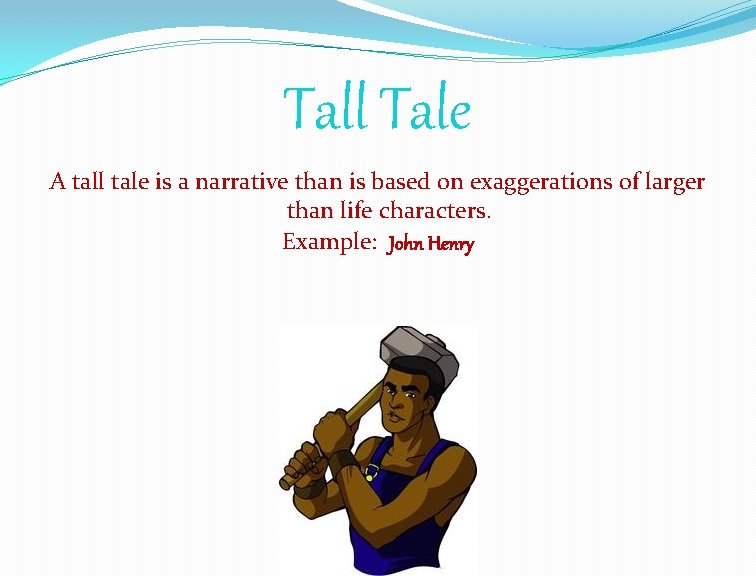 Tall Tale

A tall tale is a narrative than is based on exaggerations of larger than life characters.

Example: John Henry